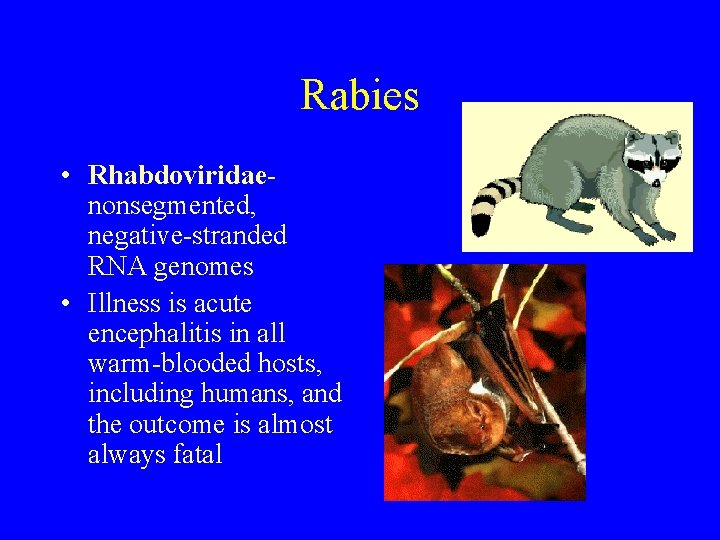 Rabies

• Rhabdoviridae- nonsegmented, negative-stranded RNA genomes
• Illness is acute encephalitis in all warm-blooded hosts, including humans, and the outcome is almost always fatal